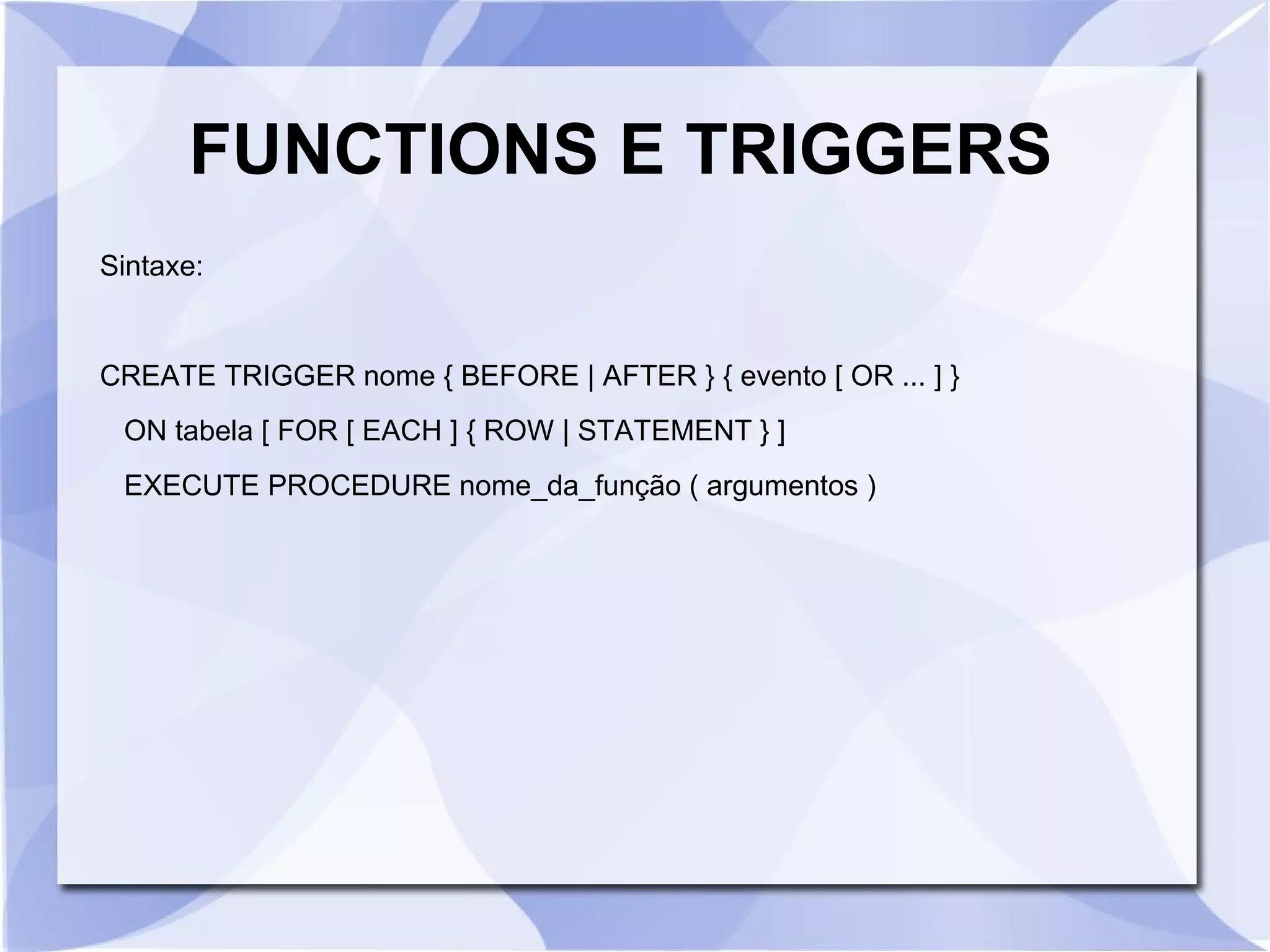 FUNCTIONS E TRIGGERS

Sintaxe:

CREATE TRIGGER nome { BEFORE | AFTER } { evento [ OR ... ] }
ON tabela [ FOR [ EACH ] { ROW | STATEMENT } ]
EXECUTE PROCEDURE nome_da_função ( argumentos )